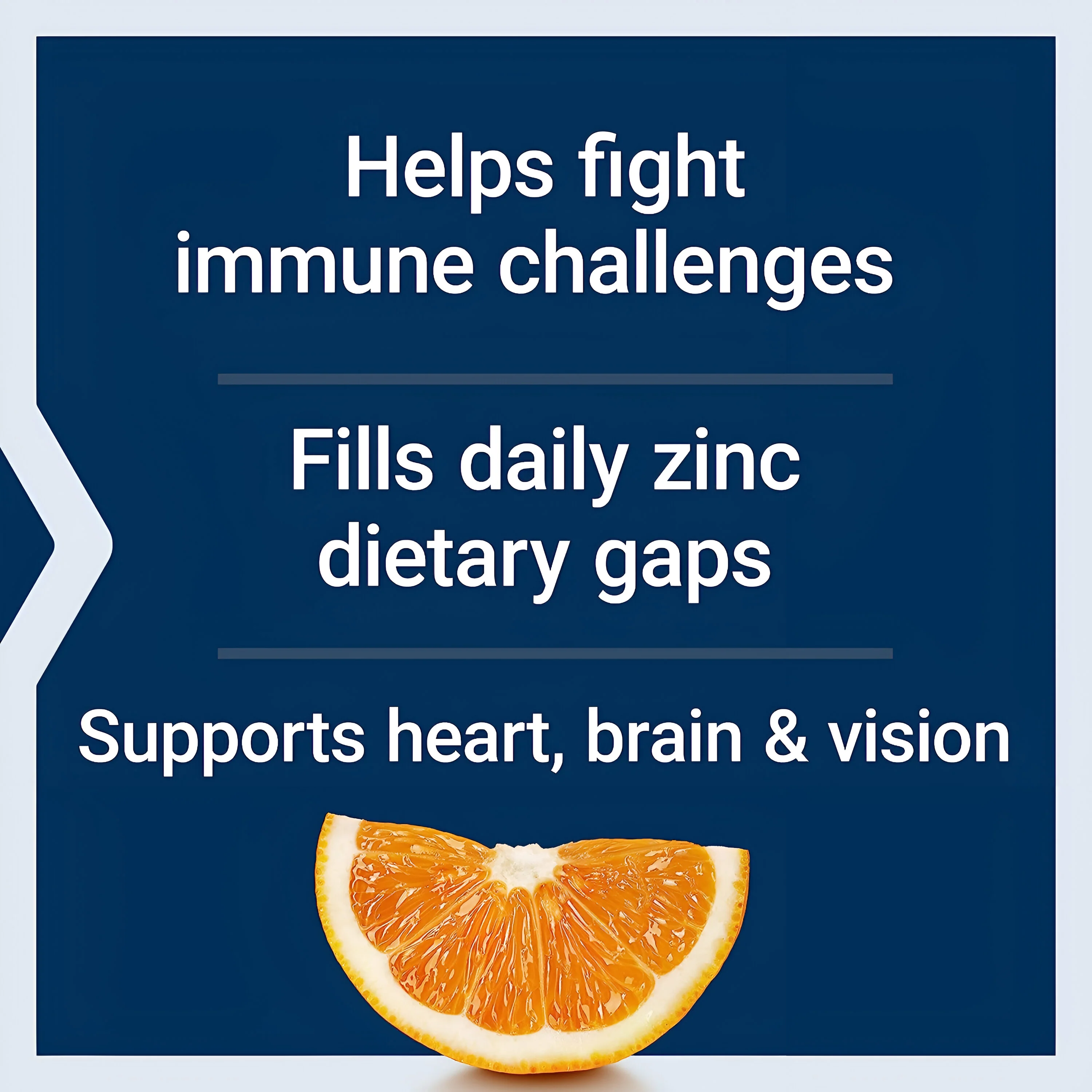 Helps fight immune challenges

Fills daily zinc dietary gaps

Supports heart, brain & vision